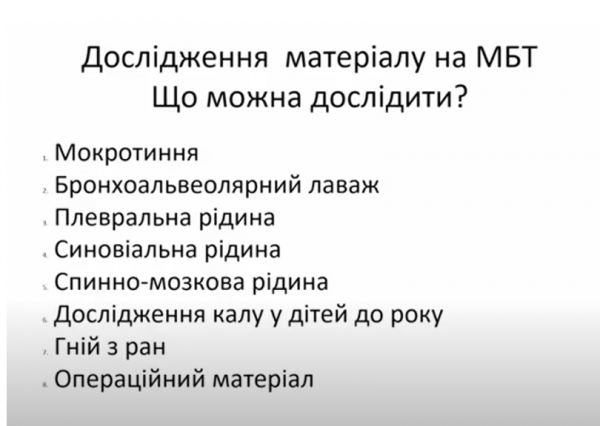 Дослідження матеріалу на МБТ
Що можна дослідити?

1. Мокротиння
2. Бронхоальвеолярний лаваж
3. Плевральна рідина
4. Синовіальна рідина
5. Спинно-мозкова рідина
6. Дослідження калу у дітей до року
7. Гній з ран
8. Операційний матеріал